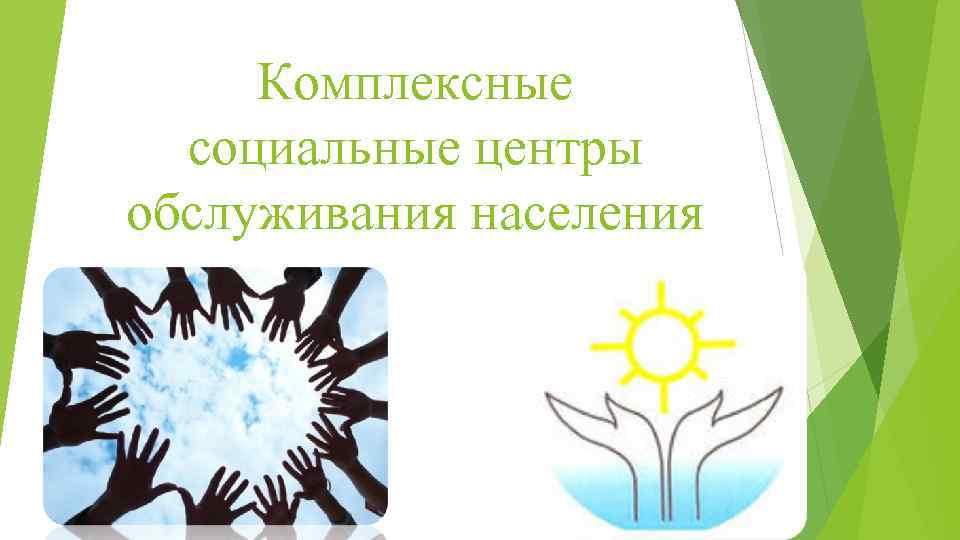 Комплексные социальные центры обслуживания населения